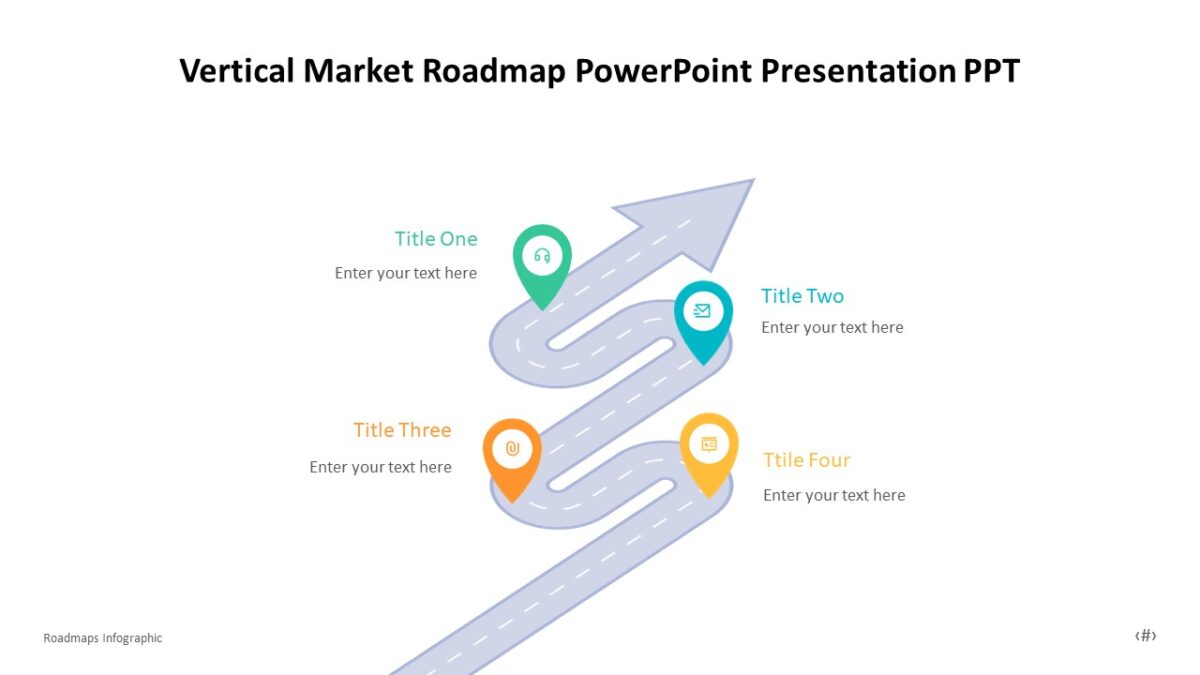 Vertical Market Roadmap PowerPoint Presentation PPT

Title One
Enter your text here

Title Two
Enter your text here

Title Three
Enter your text here

Ttile Four
Enter your text here

Roadmaps Infographic

‹#›